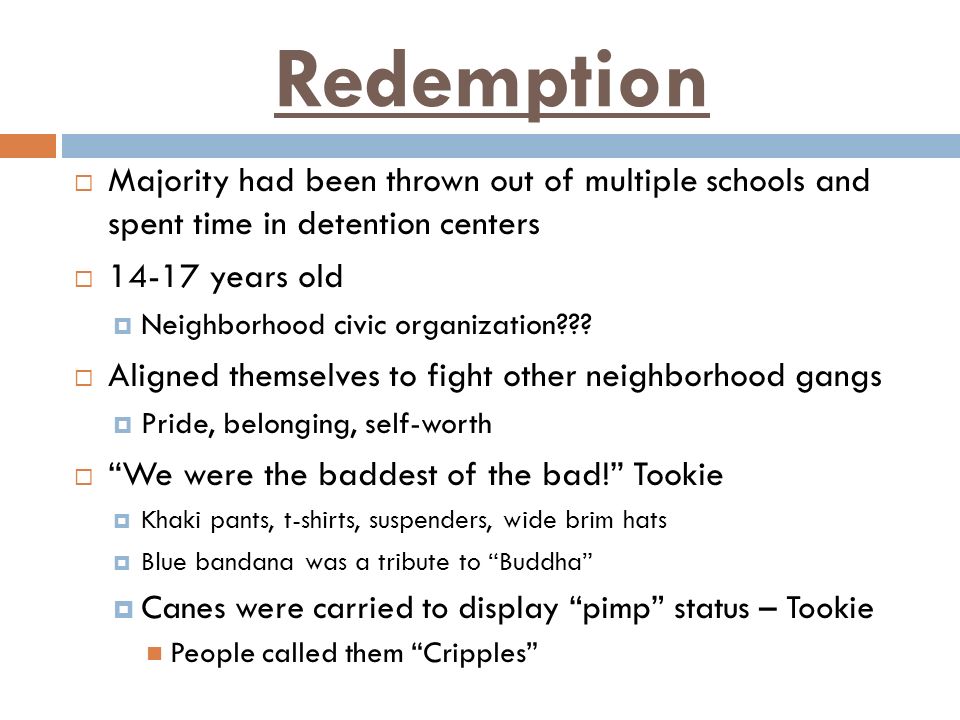 Redemption

Majority had been thrown out of multiple schools and spent time in detention centers

14-17 years old

Neighborhood civic organization???

Aligned themselves to fight other neighborhood gangs

Pride, belonging, self-worth

“We were the baddest of the bad!” Tookie

Khaki pants, t-shirts, suspenders, wide brim hats

Blue bandana was a tribute to “Buddha”

Canes were carried to display “pimp” status – Tookie

People called them “Cripples”